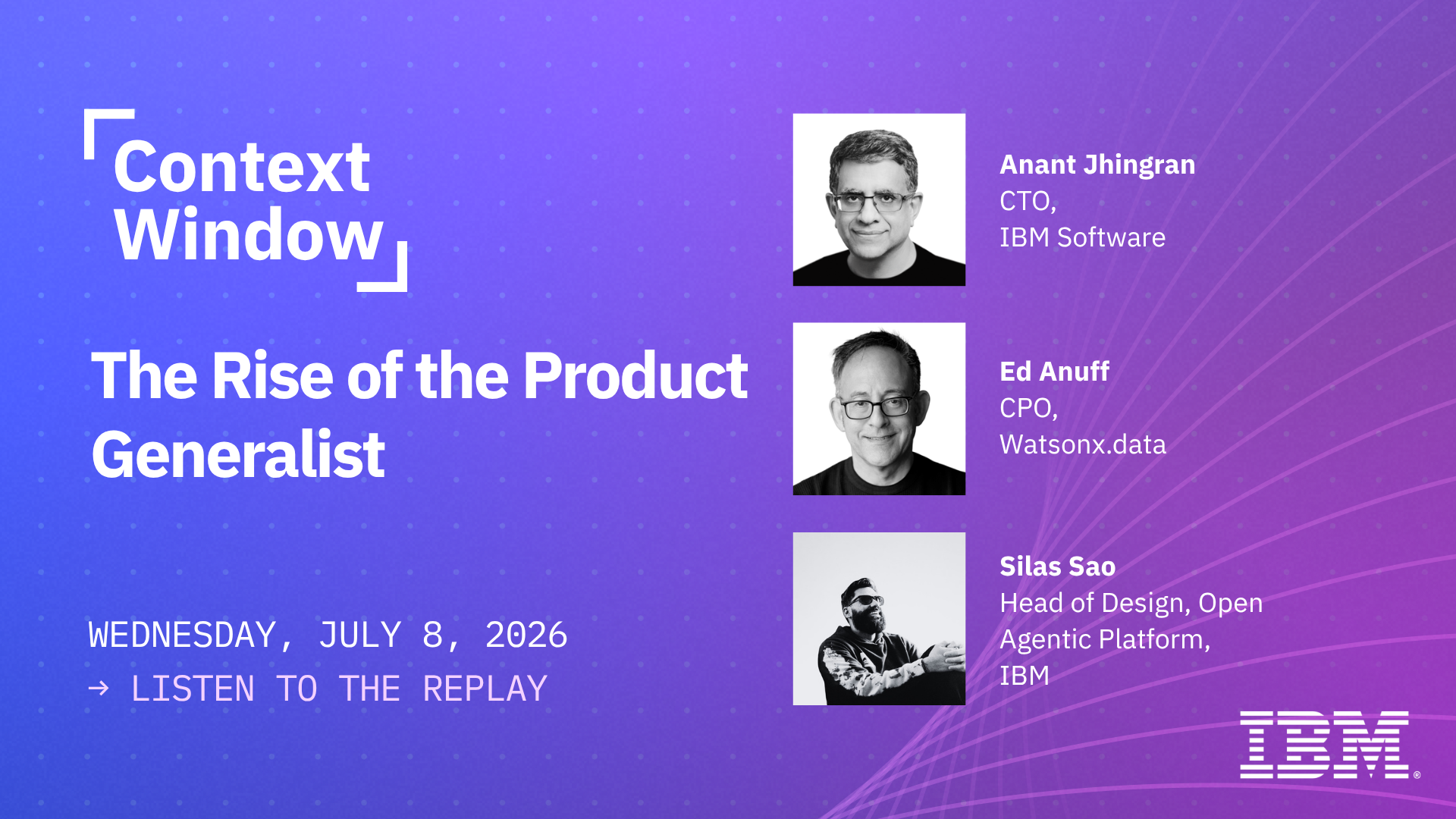 Context Window

The Rise of the Product Generalist

WEDNESDAY, JULY 8, 2026
→ LISTEN TO THE REPLAY

Anant Jhingran
CTO,
IBM Software

Ed Anuff
CPO,
Watsonx.data

Silas Sao
Head of Design, Open Agentic Platform,
IBM

IBM®